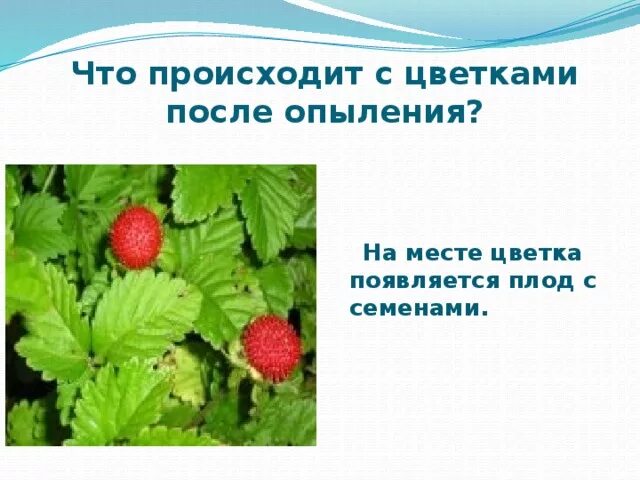 Что происходит с цветками после опыления?

На месте цветка появляется плод с семенами.